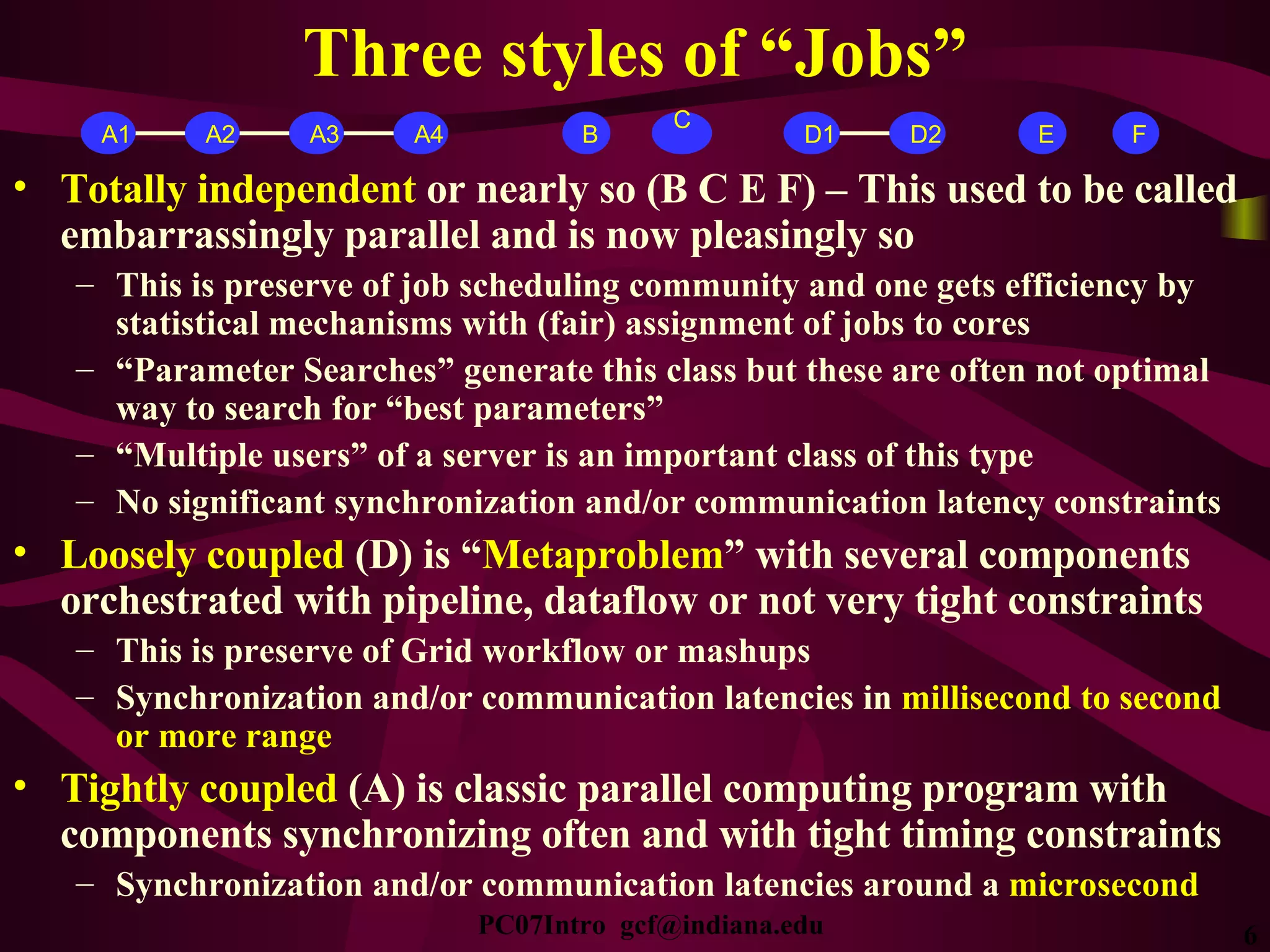 Three styles of “Jobs”

A1 A2 A3 A4 B C D1 D2 E F

• Totally independent or nearly so (B C E F) – This used to be called embarrassingly parallel and is now pleasingly so
– This is preserve of job scheduling community and one gets efficiency by statistical mechanisms with (fair) assignment of jobs to cores
– “Parameter Searches” generate this class but these are often not optimal way to search for “best parameters”
– “Multiple users” of a server is an important class of this type
– No significant synchronization and/or communication latency constraints

• Loosely coupled (D) is “Metaproblem” with several components orchestrated with pipeline, dataflow or not very tight constraints
– This is preserve of Grid workflow or mashups
– Synchronization and/or communication latencies in millisecond to second or more range

• Tightly coupled (A) is classic parallel computing program with components synchronizing often and with tight timing constraints
– Synchronization and/or communication latencies around a microsecond

PC07Intro gcf@indiana.edu

6